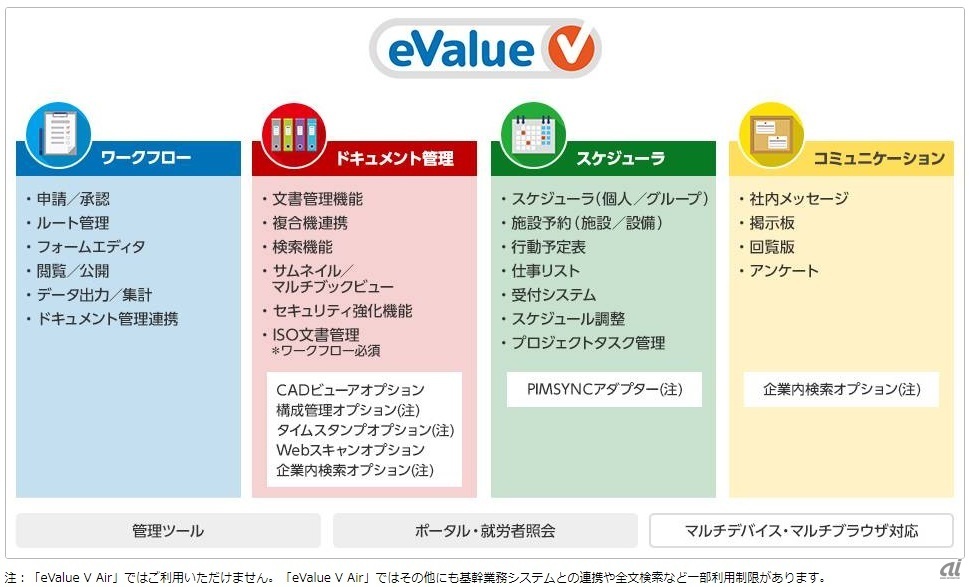 eValue V

ワークフロー

・申請／承認
・ルート管理
・フォームエディタ
・閲覧／公開
・データ出力／集計
・ドキュメント管理連携

ドキュメント管理

・文書管理機能
・複合機連携
・検索機能
・サムネイル／マルチブックビュー
・セキュリティ強化機能
・ISO文書管理
＊ワークフロー必須

CADビューアオプション
構成管理オプション(注)
タイムスタンプオプション(注)
Webスキャンオプション
企業内検索オプション(注)

スケジューラ

・スケジューラ(個人／グループ)
・施設予約(施設／設備)
・行動予定表
・仕事リスト
・受付システム
・スケジュール調整
・プロジェクトタスク管理

PIMSYNCアダプター(注)

コミュニケーション

・社内メッセージ
・掲示板
・回覧版
・アンケート

企業内検索オプション(注)

管理ツール

ポータル・就労者照会

マルチデバイス・マルチブラウザ対応

注：「eValue V Air」ではご利用いただけません。「eValue V Air」ではその他にも基幹業務システムとの連携や全文検索など一部利用制限があります。

ai